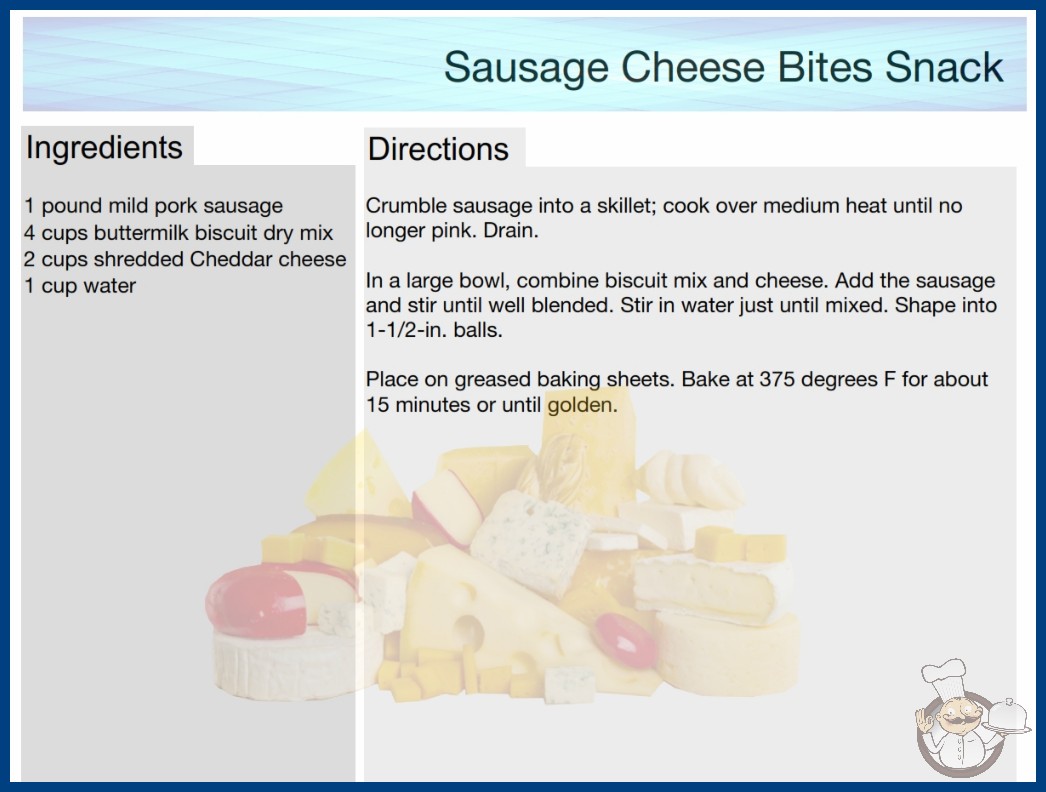 Sausage Cheese Bites Snack

Ingredients

1 pound mild pork sausage
4 cups buttermilk biscuit dry mix
2 cups shredded Cheddar cheese
1 cup water

Directions

Crumble sausage into a skillet; cook over medium heat until no longer pink. Drain.

In a large bowl, combine biscuit mix and cheese. Add the sausage and stir until well blended. Stir in water just until mixed. Shape into 1-1/2-in. balls.

Place on greased baking sheets. Bake at 375 degrees F for about 15 minutes or until golden.